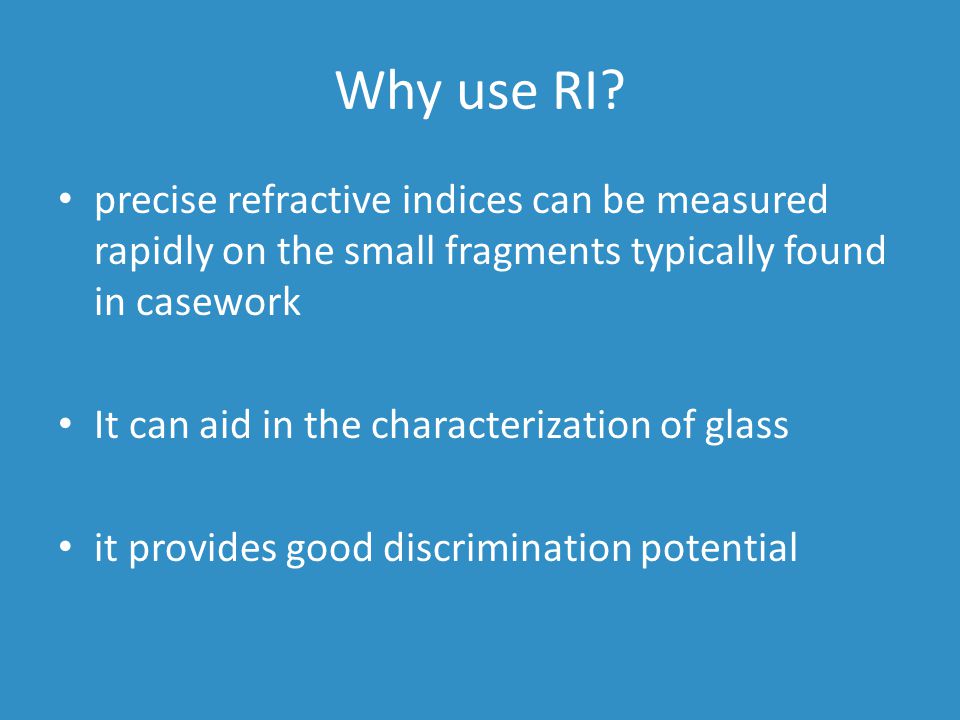 Why use RI?

• precise refractive indices can be measured rapidly on the small fragments typically found in casework

• It can aid in the characterization of glass

• it provides good discrimination potential